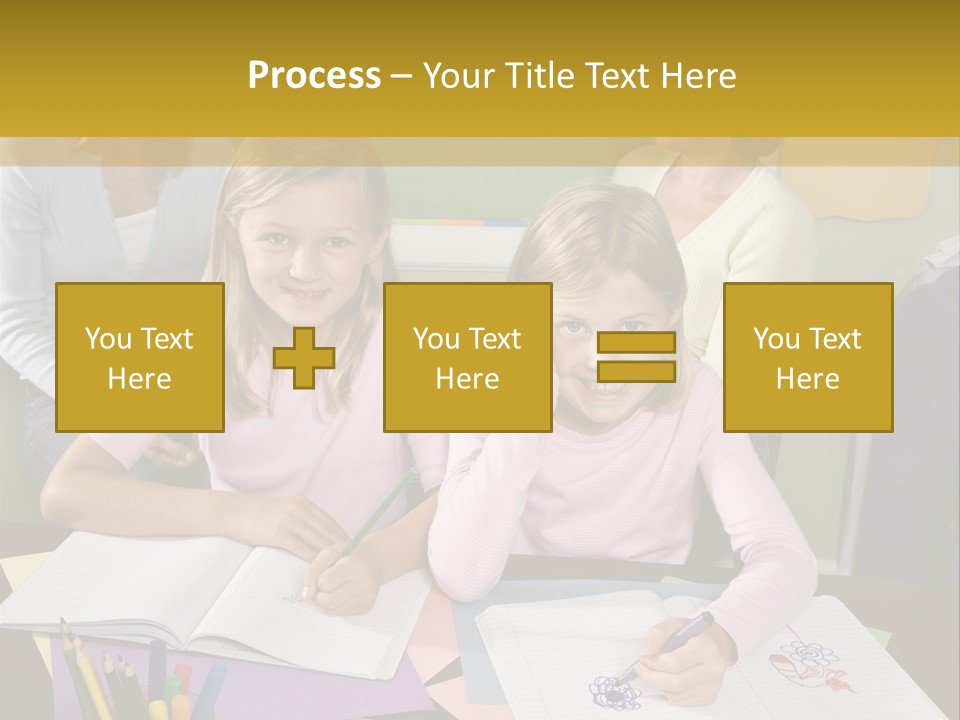 Process – Your Title Text Here

You Text Here

You Text Here

You Text Here